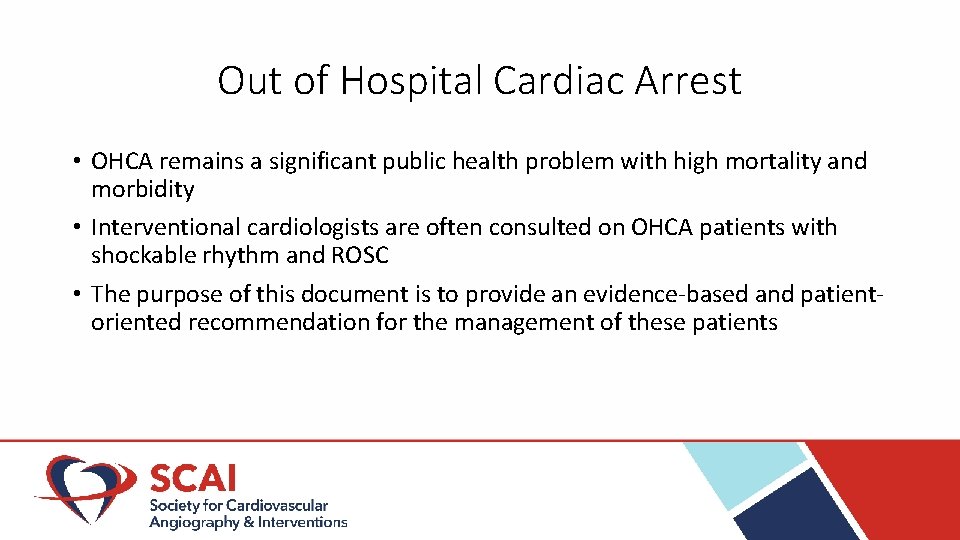 Out of Hospital Cardiac Arrest

• OHCA remains a significant public health problem with high mortality and morbidity

• Interventional cardiologists are often consulted on OHCA patients with shockable rhythm and ROSC

• The purpose of this document is to provide an evidence-based and patient-oriented recommendation for the management of these patients

SCAI
Society for Cardiovascular Angiography & Interventions